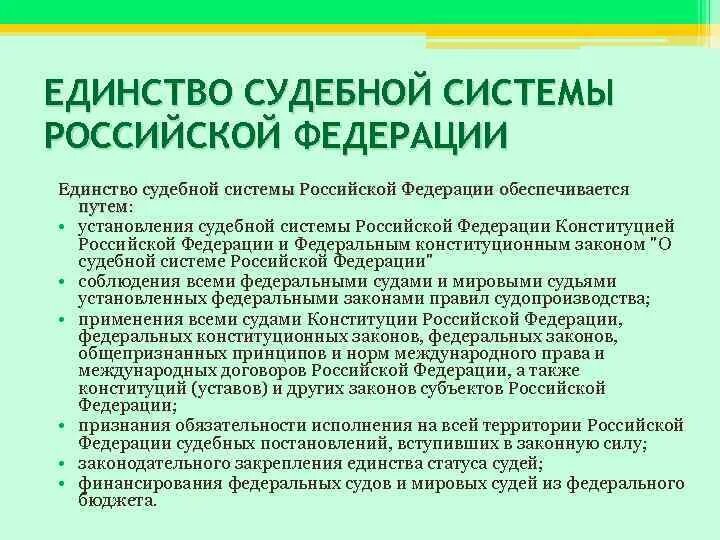 ЕДИНСТВО СУДЕБНОЙ СИСТЕМЫ РОССИЙСКОЙ ФЕДЕРАЦИИ

Единство судебной системы Российской Федерации обеспечивается путем:

• установления судебной системы Российской Федерации Конституцией Российской Федерации и Федеральным конституционным законом "О судебной системе Российской Федерации"
• соблюдения всеми федеральными судами и мировыми судьями установленных федеральными законами правил судопроизводства;
• применения всеми судами Конституции Российской Федерации, федеральных конституционных законов, федеральных законов, общепризнанных принципов и норм международного права и международных договоров Российской Федерации, а также конституций (уставов) и других законов субъектов Российской Федерации;
• признания обязательности исполнения на всей территории Российской Федерации судебных постановлений, вступивших в законную силу;
• законодательного закрепления единства статуса судей;
• финансирования федеральных судов и мировых судей из федерального бюджета.